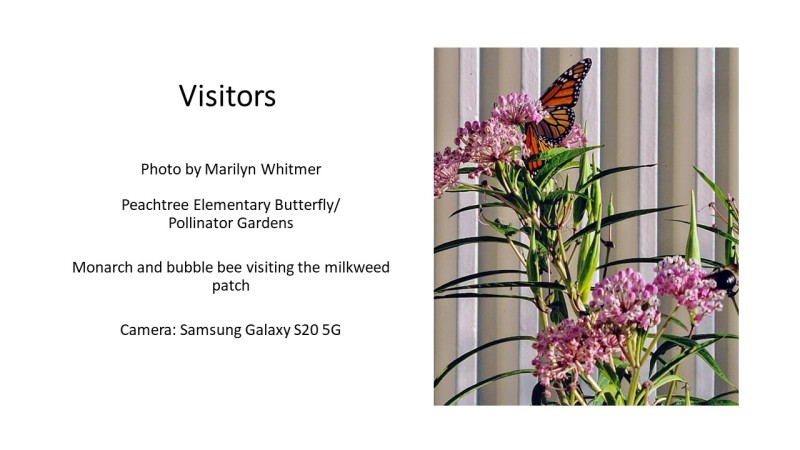 Visitors

Photo by Marilyn Whitmer

Peachtree Elementary Butterfly/ Pollinator Gardens

Monarch and bubble bee visiting the milkweed patch

Camera: Samsung Galaxy S20 5G